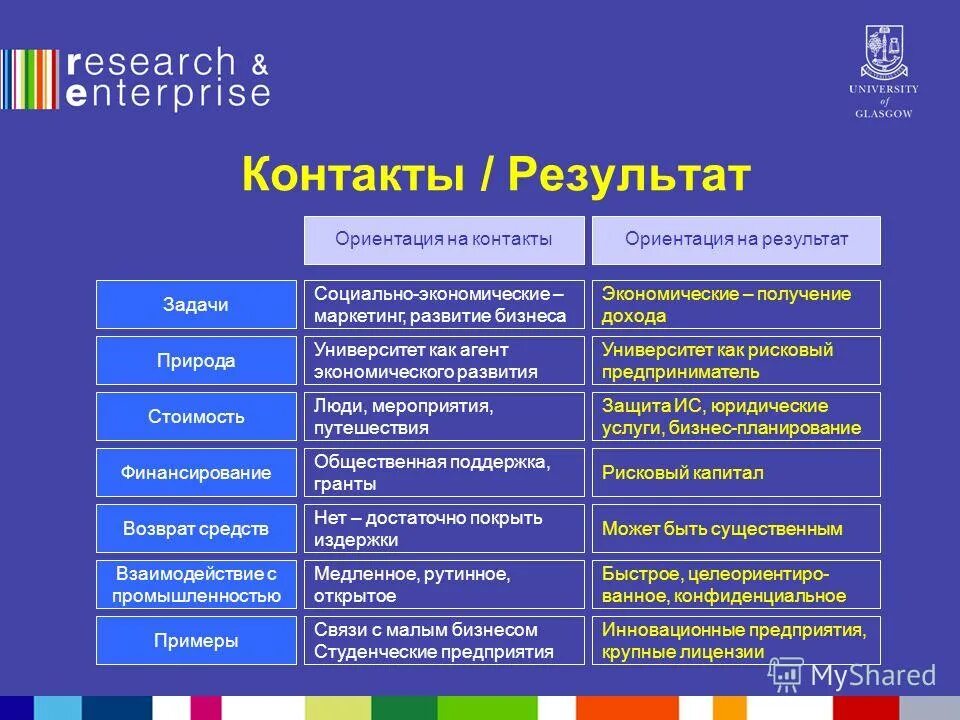 research & enterprise

UNIVERSITY of GLASGOW

Контакты / Результат

| | Ориентация на контакты | Ориентация на результат |
|---|---|---|
| Задачи | Социально-экономические – маркетинг, развитие бизнеса | Экономические – получение дохода |
| Природа | Университет как агент экономического развития | Университет как рисковый предприниматель |
| Стоимость | Люди, мероприятия, путешествия | Защита ИС, юридические услуги, бизнес-планирование |
| Финансирование | Общественная поддержка, гранты | Рисковый капитал |
| Возврат средств | Нет – достаточно покрыть издержки | Может быть существенным |
| Взаимодействие с промышленностью | Медленное, рутинное, открытое | Быстрое, целеориентированное, конфиденциальное |
| Примеры | Связи с малым бизнесом Студенческие предприятия | Инновационные предприятия, крупные лицензии |

MyShared